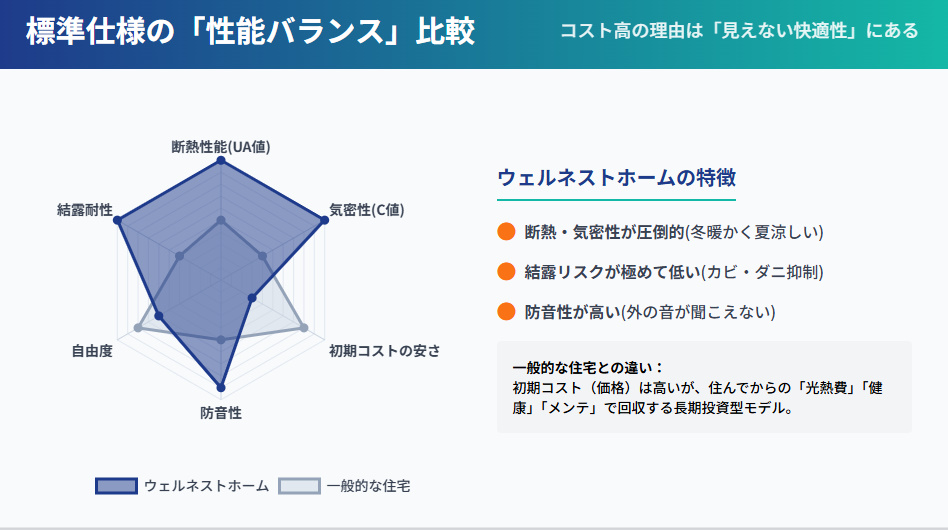 標準仕様の「性能バランス」比較

コスト高の理由は「見えない快適性」にある

断熱性能(UA値)

気密性(C値)

初期コストの安さ

防音性

自由度

結露耐性

ウェルネストホーム

一般的な住宅

ウェルネストホームの特徴

断熱・気密性が圧倒的(冬暖かく夏涼しい)

結露リスクが極めて低い(カビ・ダニ抑制)

防音性が高い(外の音が聞こえない)

一般的な住宅との違い：
初期コスト（価格）は高いが、住んでからの「光熱費」「健康」「メンテ」で回収する長期投資型モデル。